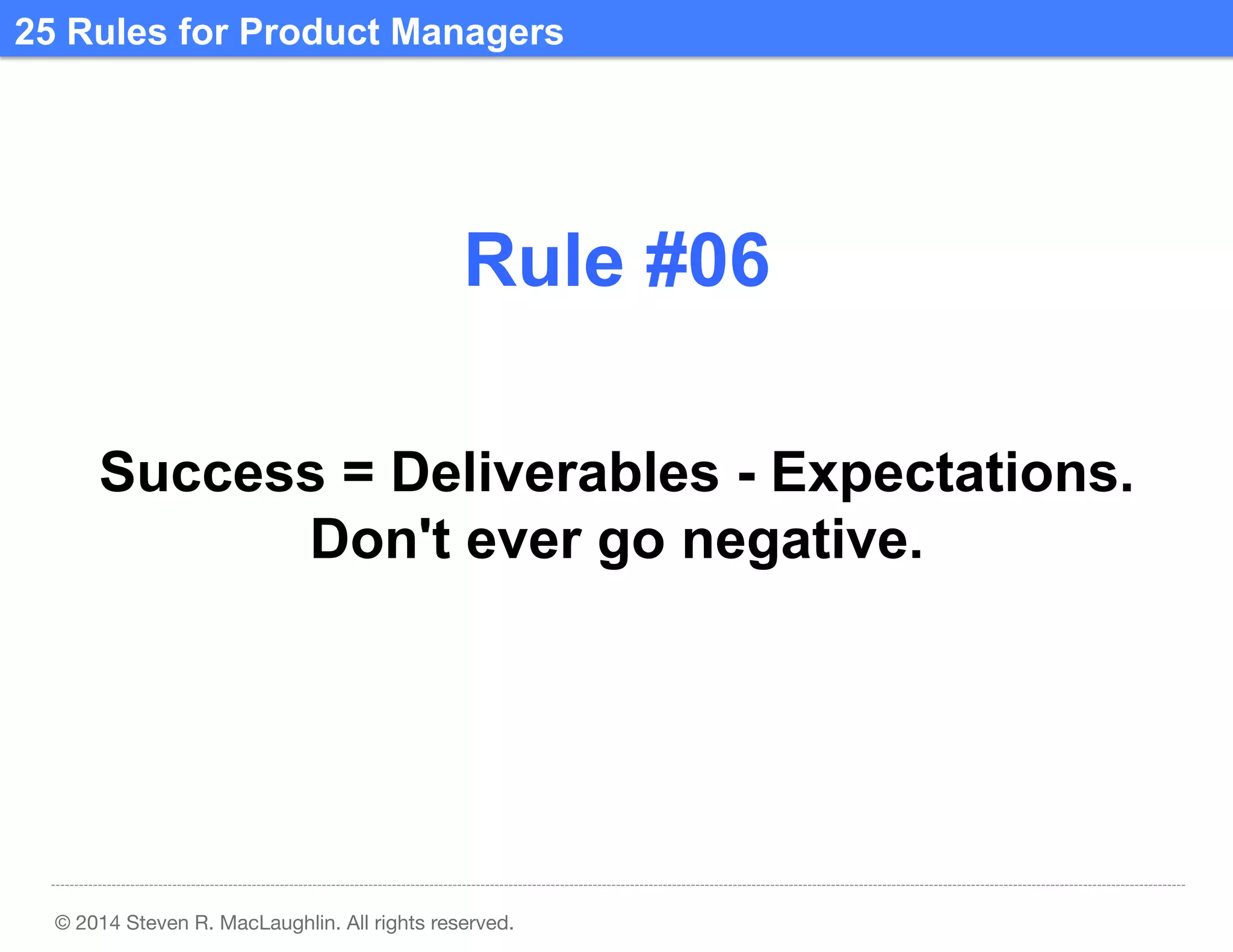 25 Rules for Product Managers

Rule #06

Success = Deliverables - Expectations.
Don't ever go negative.

© 2014 Steven R. MacLaughlin. All rights reserved.